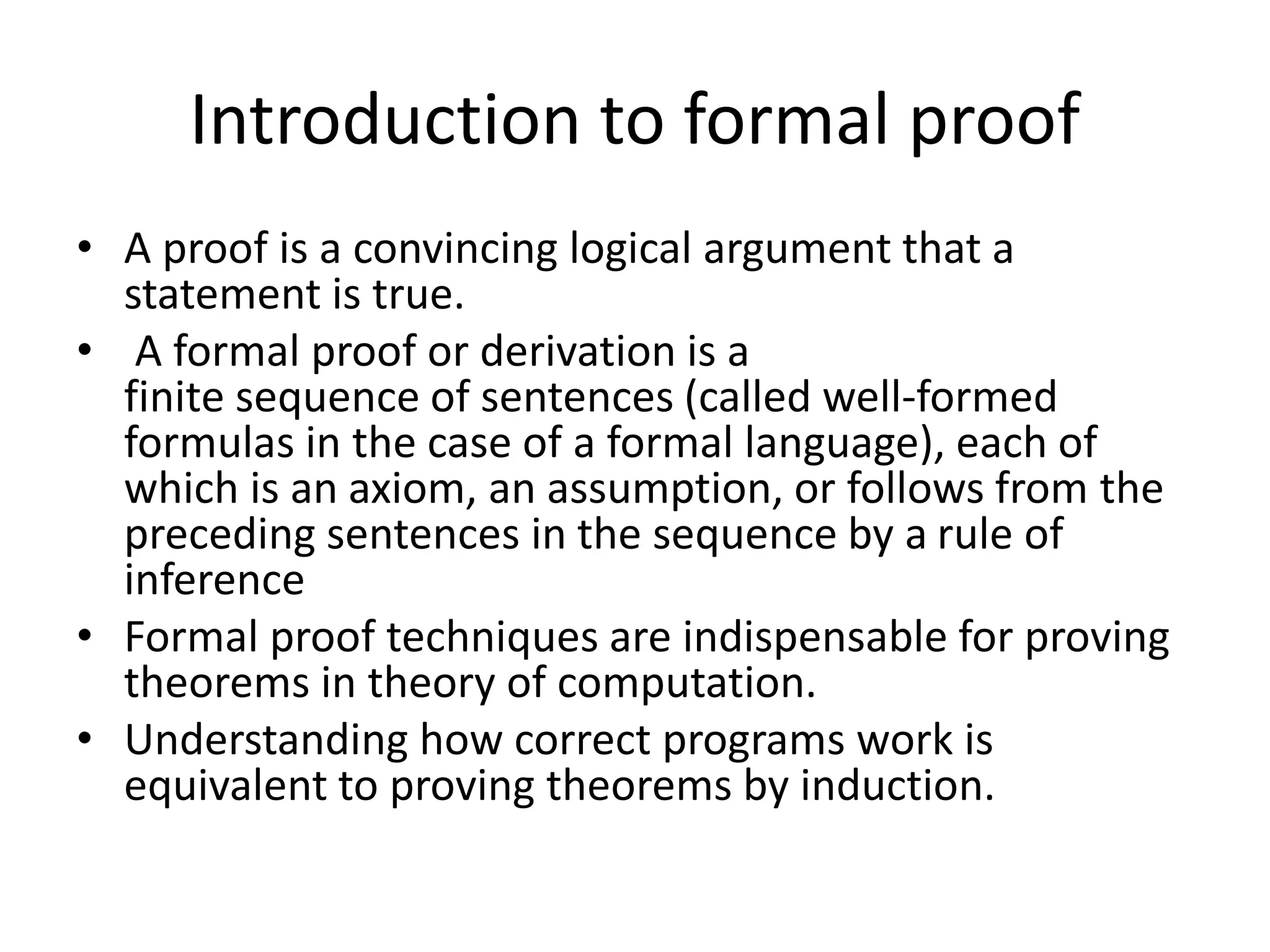 Introduction to formal proof

• A proof is a convincing logical argument that a statement is true.
• A formal proof or derivation is a finite sequence of sentences (called well-formed formulas in the case of a formal language), each of which is an axiom, an assumption, or follows from the preceding sentences in the sequence by a rule of inference
• Formal proof techniques are indispensable for proving theorems in theory of computation.
• Understanding how correct programs work is equivalent to proving theorems by induction.